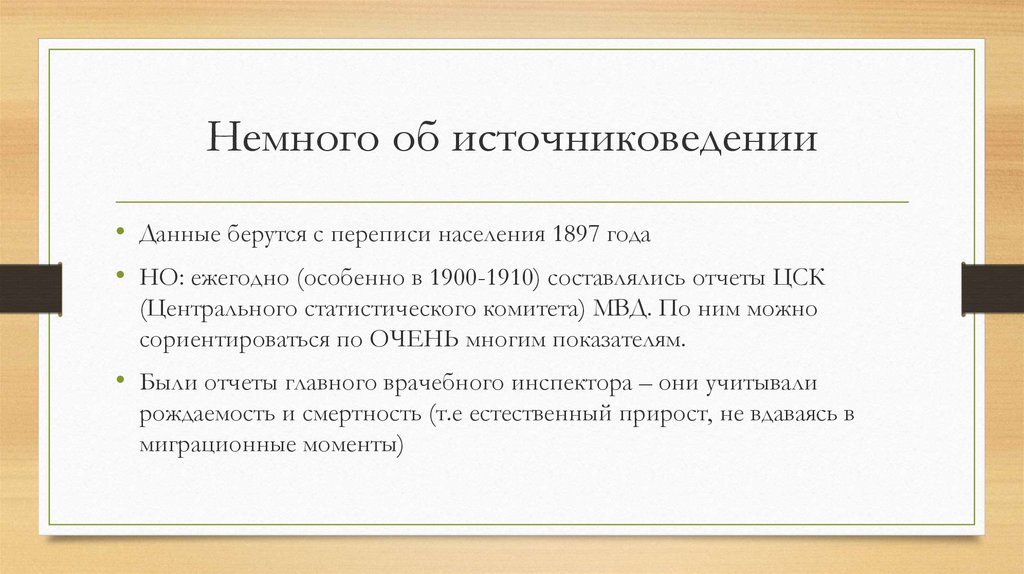 Немного об источниковедении

• Данные берутся с переписи населения 1897 года

• НО: ежегодно (особенно в 1900-1910) составлялись отчеты ЦСК (Центрального статистического комитета) МВД. По ним можно сориентироваться по ОЧЕНЬ многим показателям.

• Были отчеты главного врачебного инспектора – они учитывали рождаемость и смертность (т.е естественный прирост, не вдаваясь в миграционные моменты)